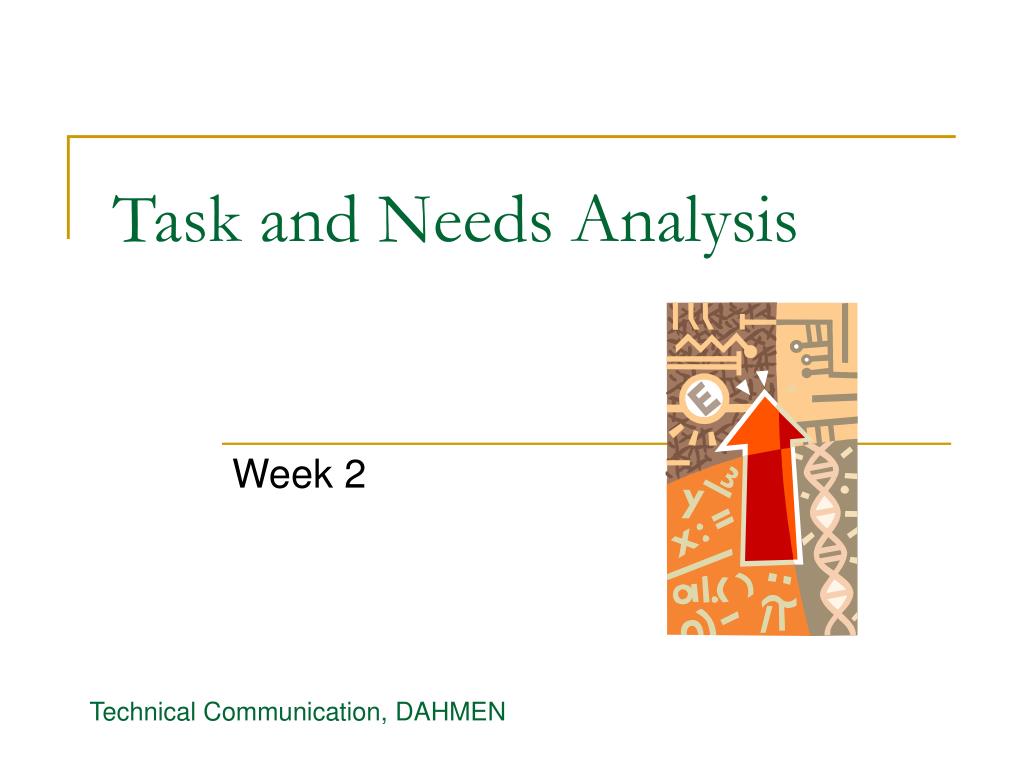 Task and Needs Analysis

Week 2

Technical Communication, DAHMEN